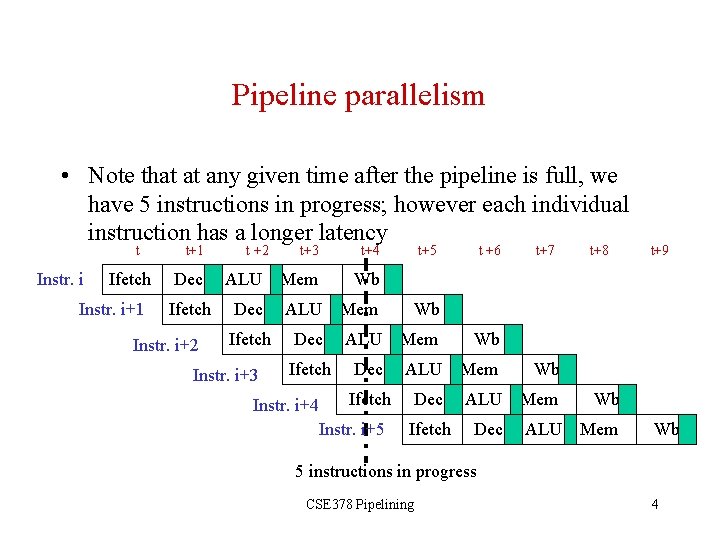 Pipeline parallelism

• Note that at any given time after the pipeline is full, we have 5 instructions in progress; however each individual instruction has a longer latency

t t+1 t +2 t+3 t+4 t+5 t +6 t+7 t+8 t+9

Instr. i Ifetch Dec ALU Mem Wb

Instr. i+1 Ifetch Dec ALU Mem Wb

Instr. i+2 Ifetch Dec ALU Mem Wb

Instr. i+3 Ifetch Dec ALU Mem Wb

Instr. i+4 Ifetch Dec ALU Mem Wb

Instr. i+5 Ifetch Dec ALU Mem Wb

5 instructions in progress

CSE378 Pipelining 4